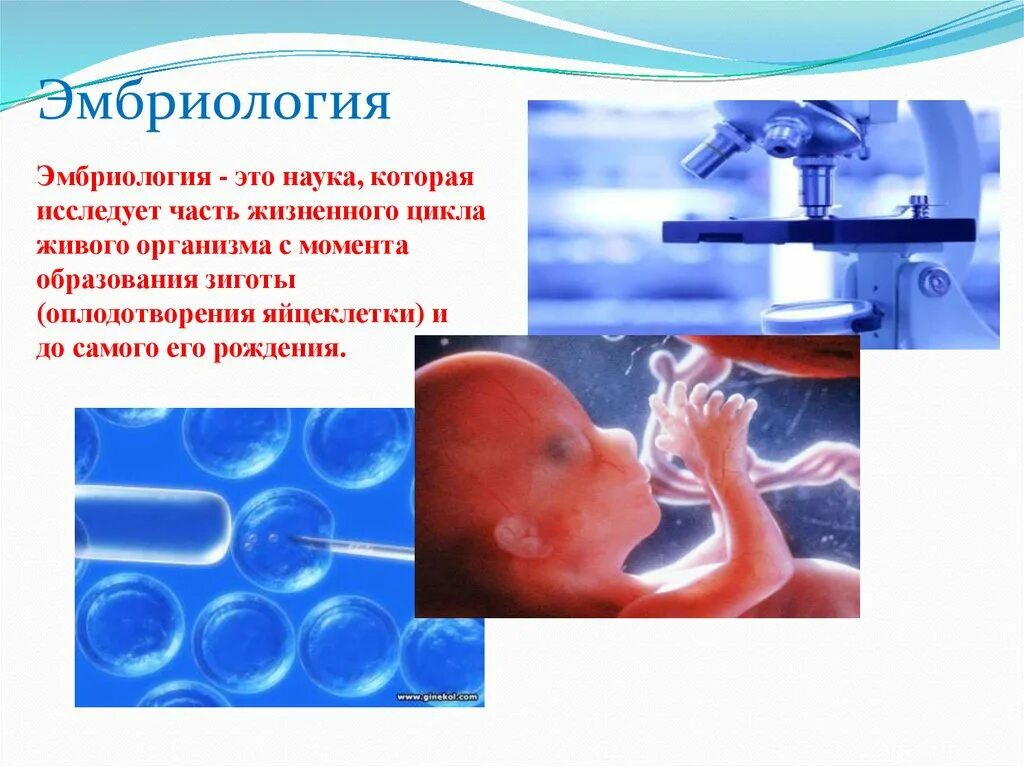 Эмбриология

Эмбриология - это наука, которая исследует часть жизненного цикла живого организма с момента образования зиготы (оплодотворения яйцеклетки) и до самого его рождения.

www.ginekol.com